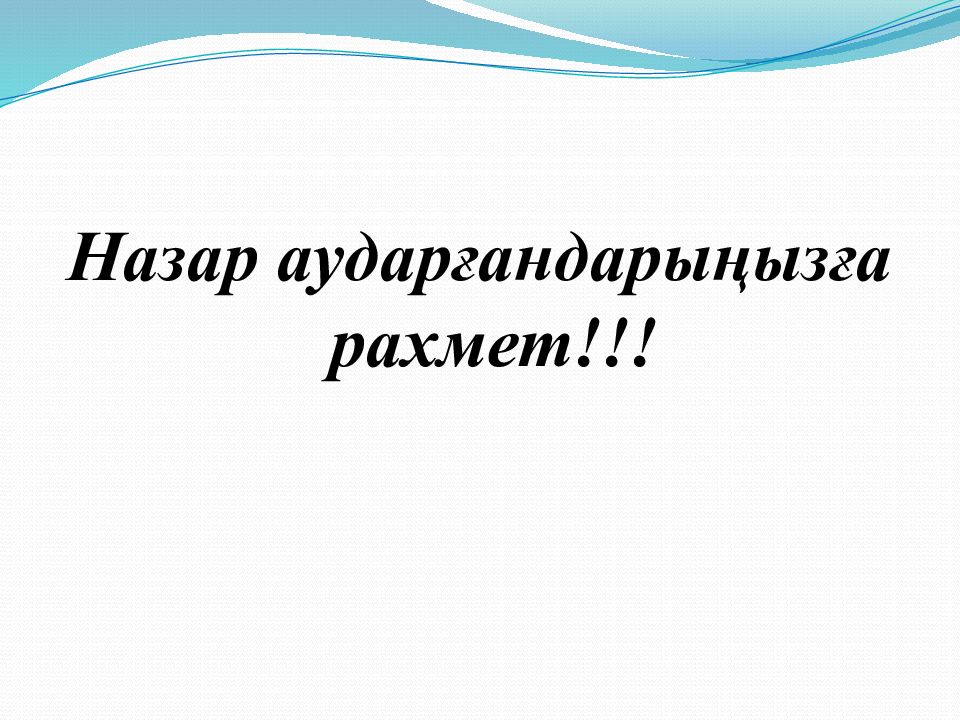 Назар аударғандарыңызға рахмет!!!